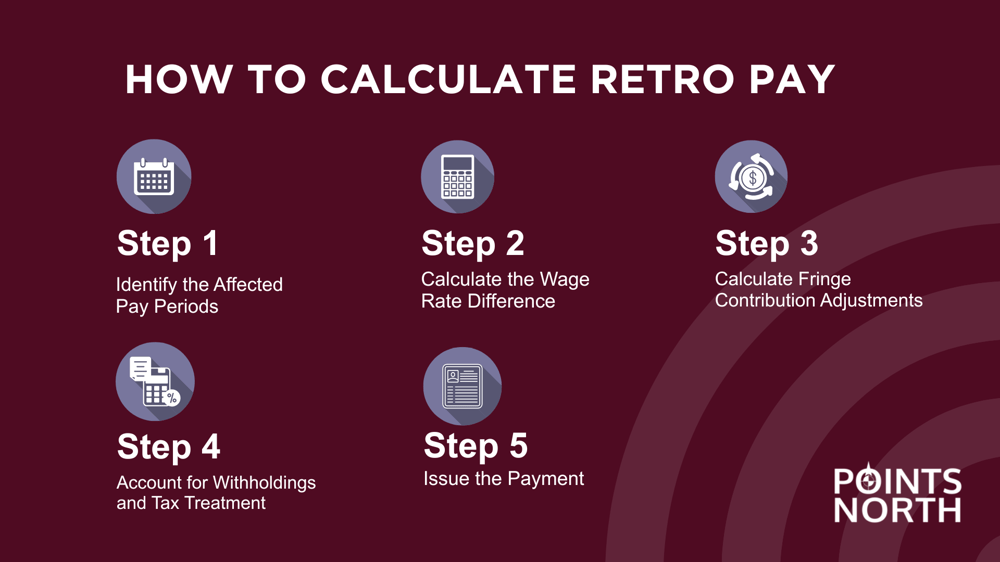 HOW TO CALCULATE RETRO PAY

Step 1
Identify the Affected Pay Periods

Step 2
Calculate the Wage Rate Difference

Step 3
Calculate Fringe Contribution Adjustments

Step 4
Account for Withholdings and Tax Treatment

Step 5
Issue the Payment

POINTS NORTH